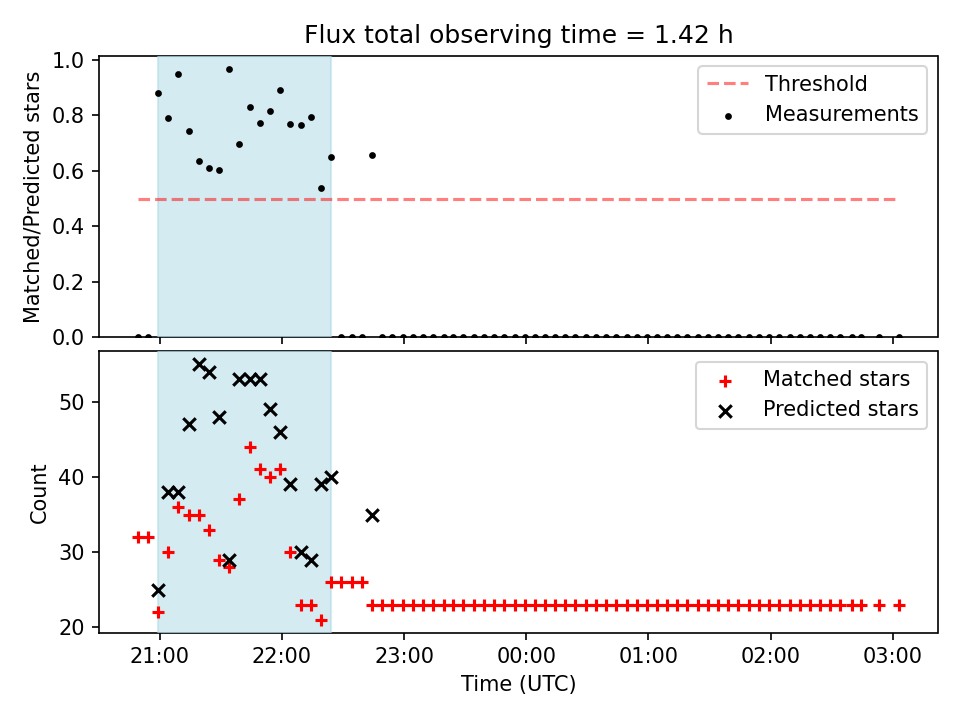 Flux total observing time = 1.42 h

Matched/Predicted stars

1.0
0.8
0.6
0.4
0.2
0.0

Threshold
Measurements

Count

50
40
30
20

Matched stars
Predicted stars

21:00
22:00
23:00
00:00
01:00
02:00
03:00

Time (UTC)